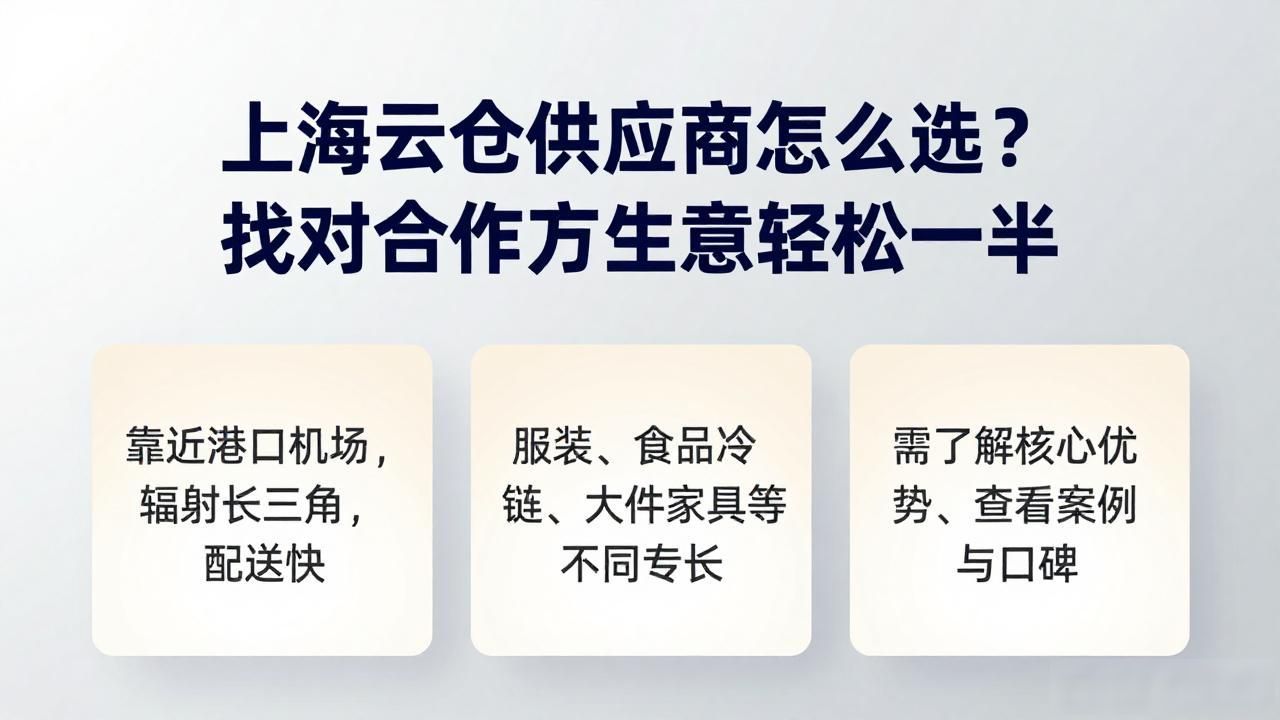 上海云仓供应商怎么选？
找对合作方生意轻松一半

靠近港口机场，辐射长三角，配送快

服装、食品冷链、大件家具等不同专长

需了解核心优势、查看案例与口碑